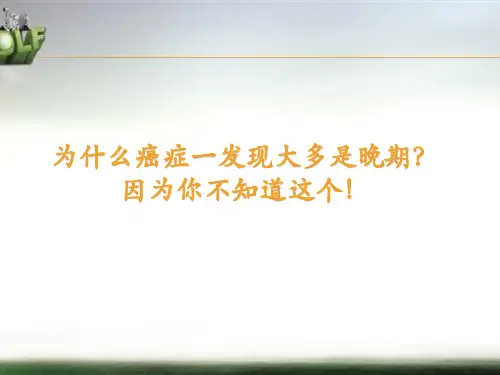 OLF

为什么癌症一发现大多是晚期？
因为你不知道这个！